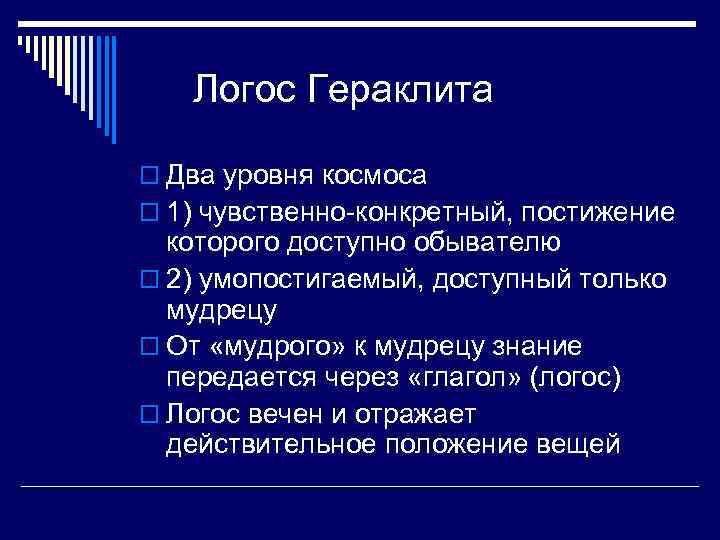 Логос Гераклита

Два уровня космоса

1) чувственно-конкретный, постижение которого доступно обывателю

2) умопостигаемый, доступный только мудрецу

От «мудрого» к мудрецу знание передается через «глагол» (логос)

Логос вечен и отражает действительное положение вещей